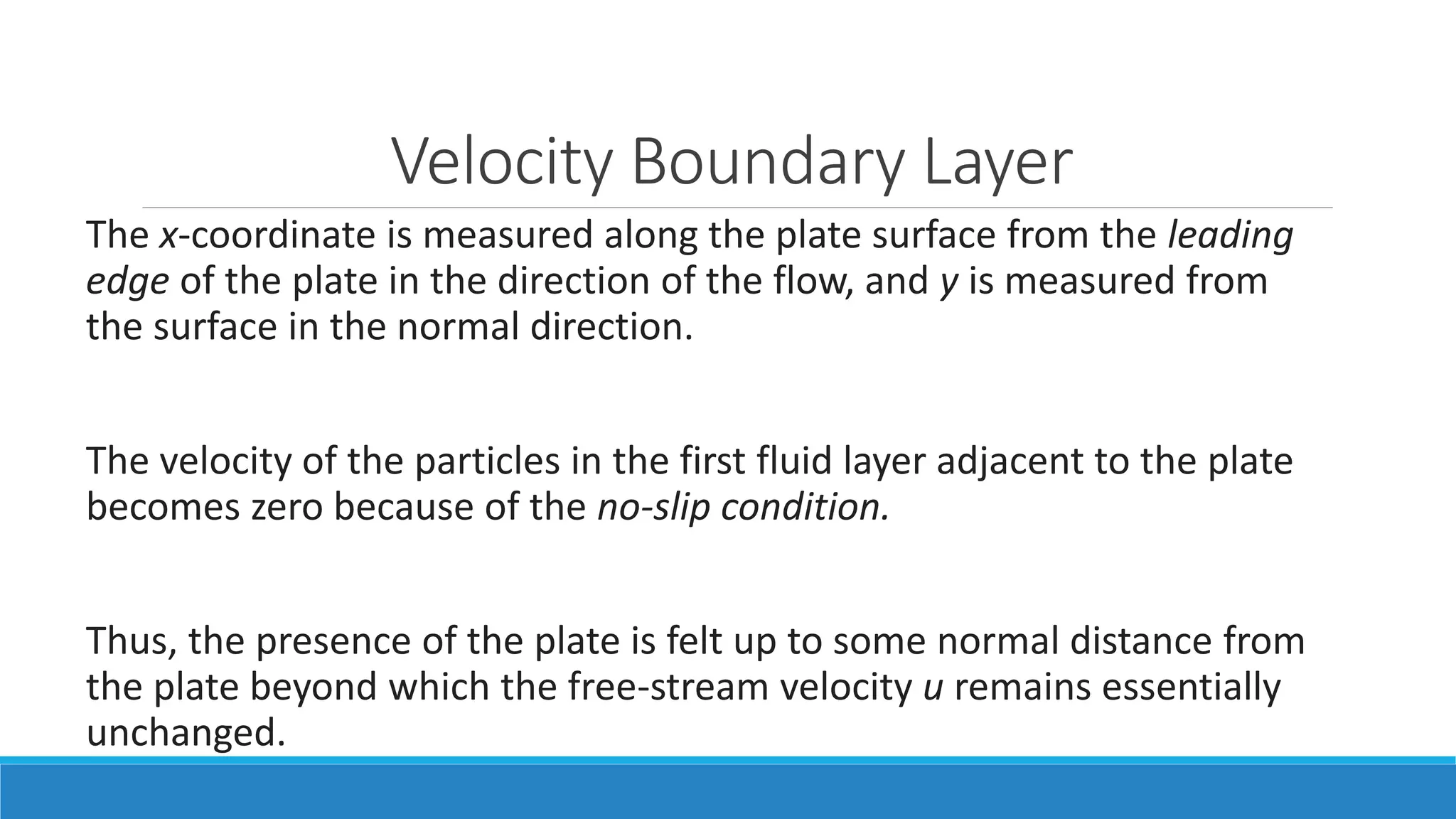 Velocity Boundary Layer

The x-coordinate is measured along the plate surface from the leading edge of the plate in the direction of the flow, and y is measured from the surface in the normal direction.

The velocity of the particles in the first fluid layer adjacent to the plate becomes zero because of the no-slip condition.

Thus, the presence of the plate is felt up to some normal distance from the plate beyond which the free-stream velocity u remains essentially unchanged.